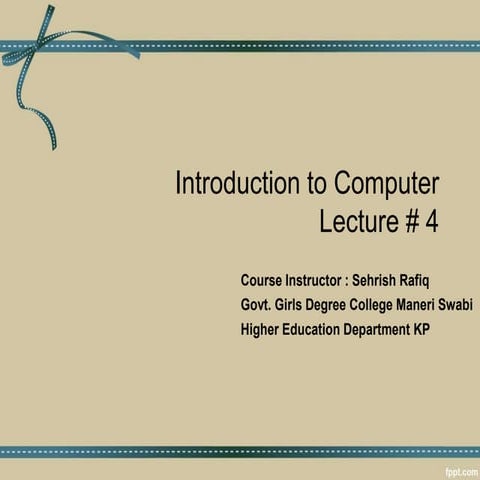 Introduction to Computer
Lecture # 4

Course Instructor : Sehrish Rafiq
Govt. Girls Degree College Maneri Swabi
Higher Education Department KP

fppt.com